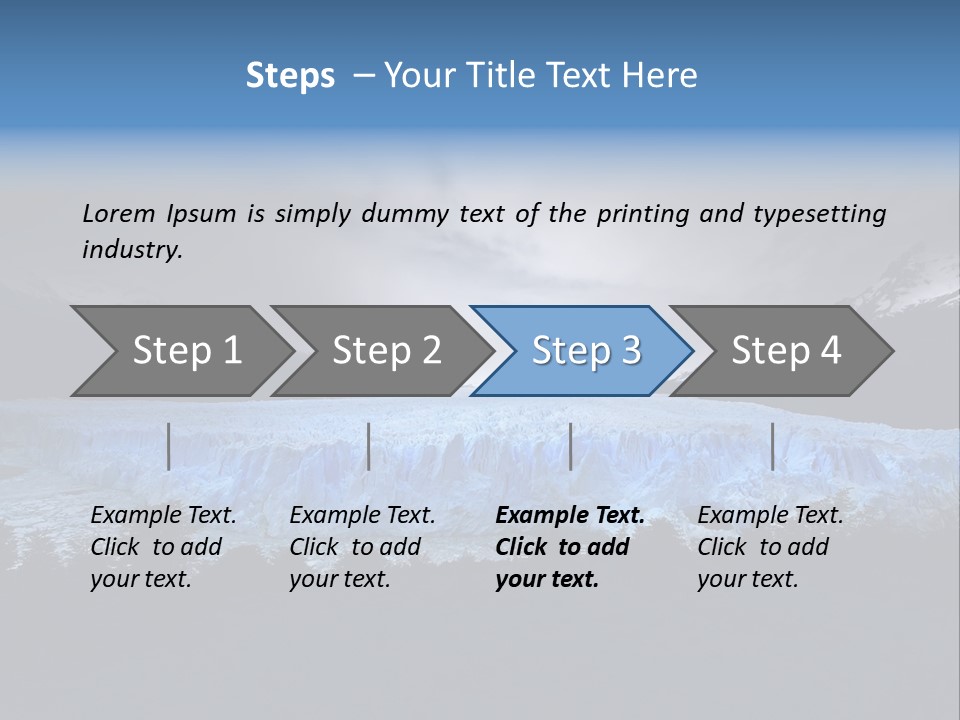 Steps – Your Title Text Here

Lorem Ipsum is simply dummy text of the printing and typesetting industry.

Step 1

Step 2

Step 3

Step 4

Example Text. Click to add your text.

Example Text. Click to add your text.

Example Text. Click to add your text.

Example Text. Click to add your text.